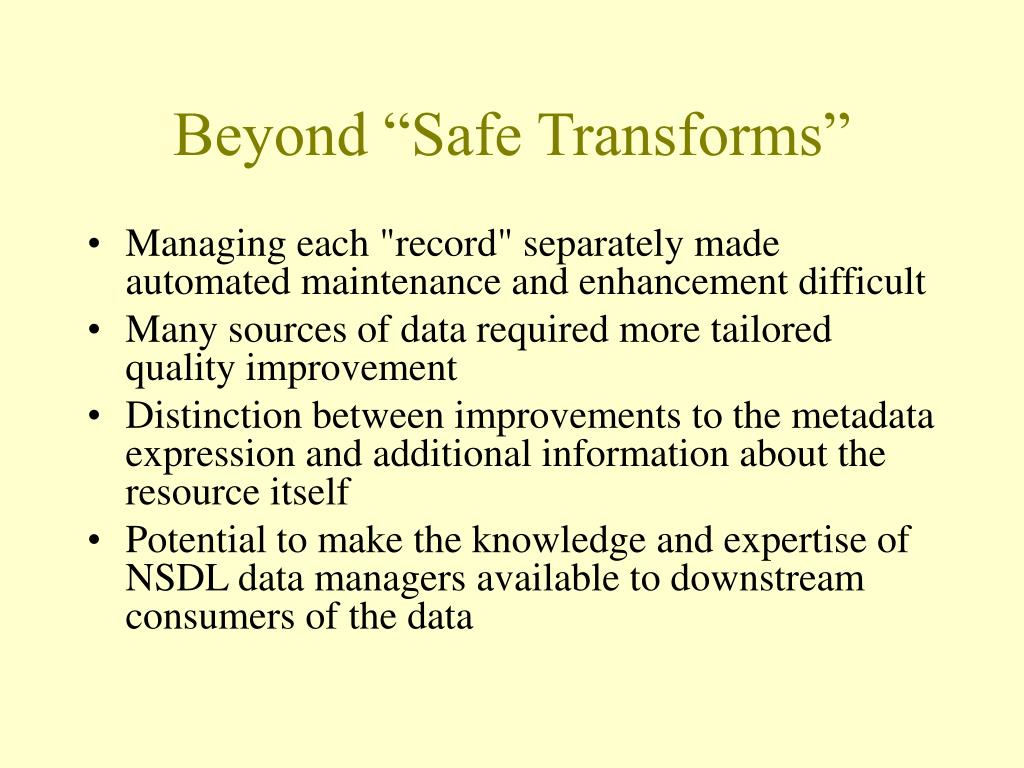 Beyond “Safe Transforms”

• Managing each "record" separately made automated maintenance and enhancement difficult
• Many sources of data required more tailored quality improvement
• Distinction between improvements to the metadata expression and additional information about the resource itself
• Potential to make the knowledge and expertise of NSDL data managers available to downstream consumers of the data